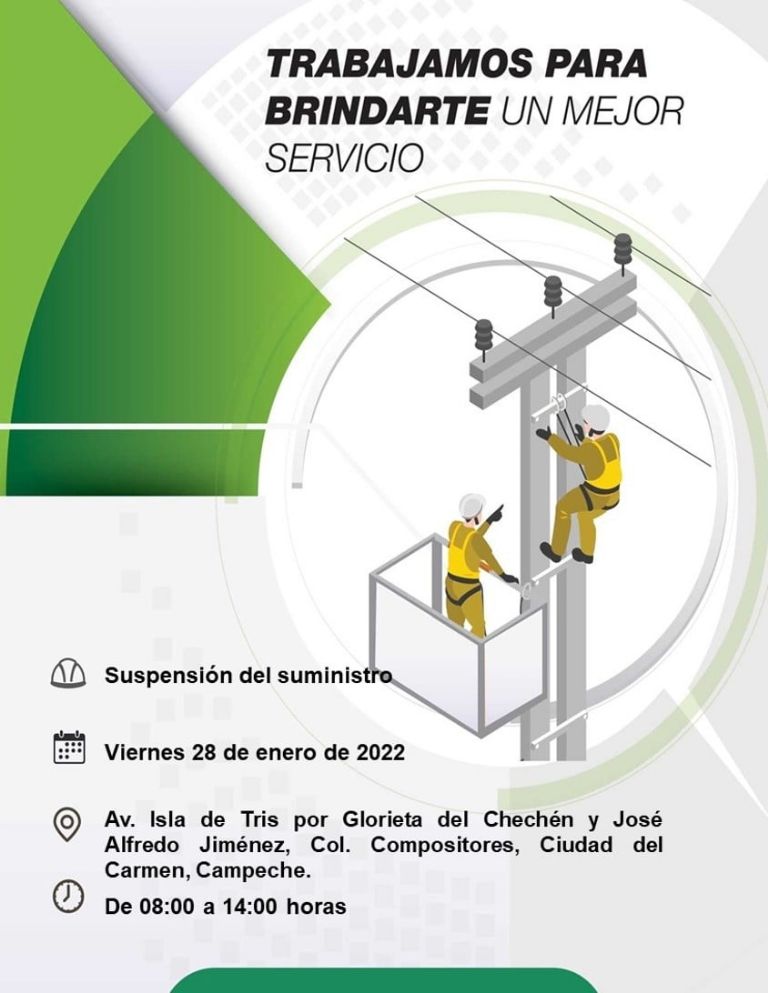 TRABAJAMOS PARA BRINDARTE UN MEJOR SERVICIO

Suspensión del suministro

Viernes 28 de enero de 2022

Av. Isla de Tris por Glorieta del Chechén y José Alfredo Jiménez, Col. Compositores, Ciudad del Carmen, Campeche.

De 08:00 a 14:00 horas